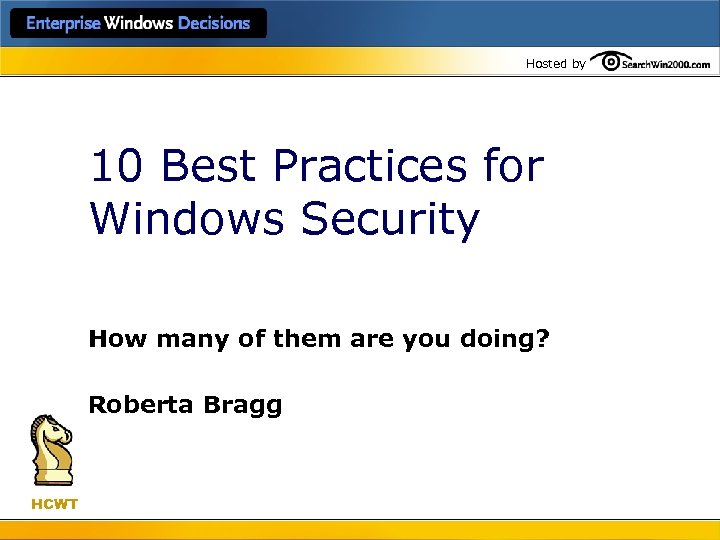 Enterprise Windows Decisions

Hosted by SearchWin2000.com

10 Best Practices for Windows Security

How many of them are you doing?

Roberta Bragg

HCWT